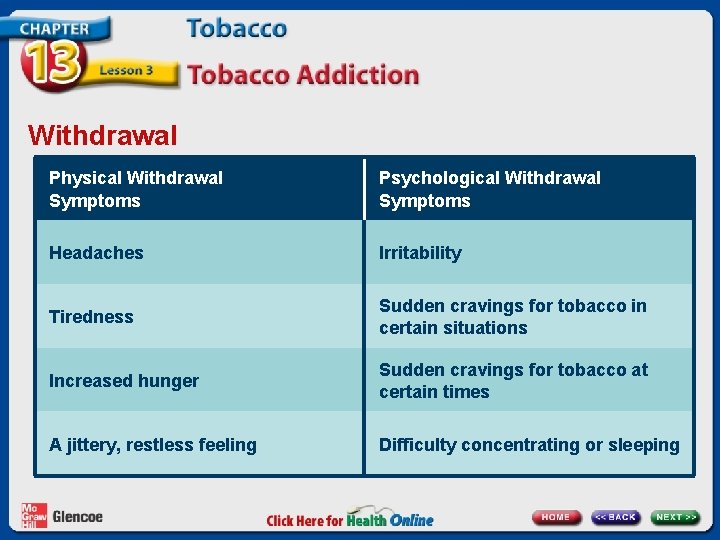 CHAPTER 13 Lesson 3

Tobacco

Tobacco Addiction

Withdrawal

| Physical Withdrawal Symptoms | Psychological Withdrawal Symptoms |
|---|---|
| Headaches | Irritability |
| Tiredness | Sudden cravings for tobacco in certain situations |
| Increased hunger | Sudden cravings for tobacco at certain times |
| A jittery, restless feeling | Difficulty concentrating or sleeping |

Mc Graw Hill Glencoe

Click Here for Health Online

HOME

<< BACK

NEXT >>